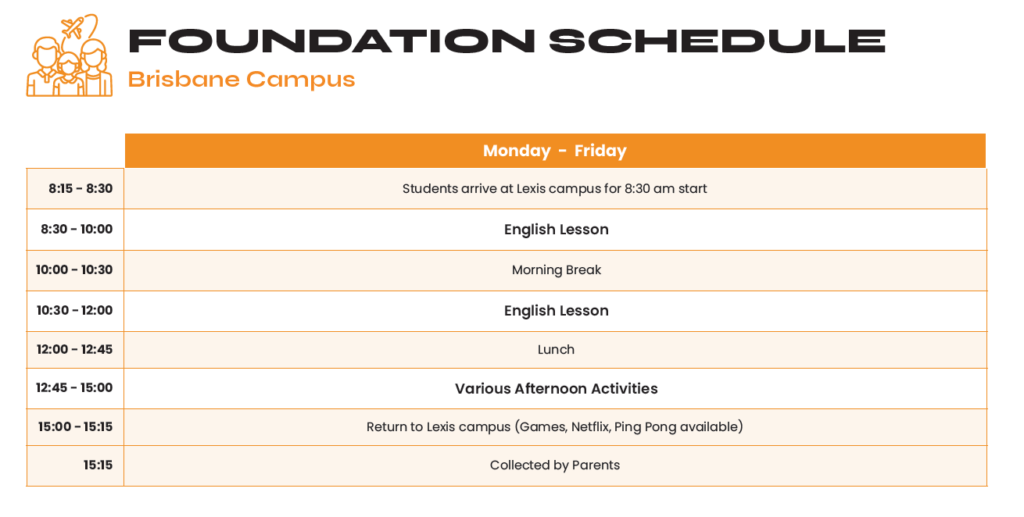 FOUNDATION SCHEDULE
Brisbane Campus

| | Monday - Friday |
|---|---|
| 8:15 - 8:30 | Students arrive at Lexis campus for 8:30 am start |
| 8:30 - 10:00 | English Lesson |
| 10:00 - 10:30 | Morning Break |
| 10:30 - 12:00 | English Lesson |
| 12:00 - 12:45 | Lunch |
| 12:45 - 15:00 | Various Afternoon Activities |
| 15:00 - 15:15 | Return to Lexis campus (Games, Netflix, Ping Pong available) |
| 15:15 | Collected by Parents |